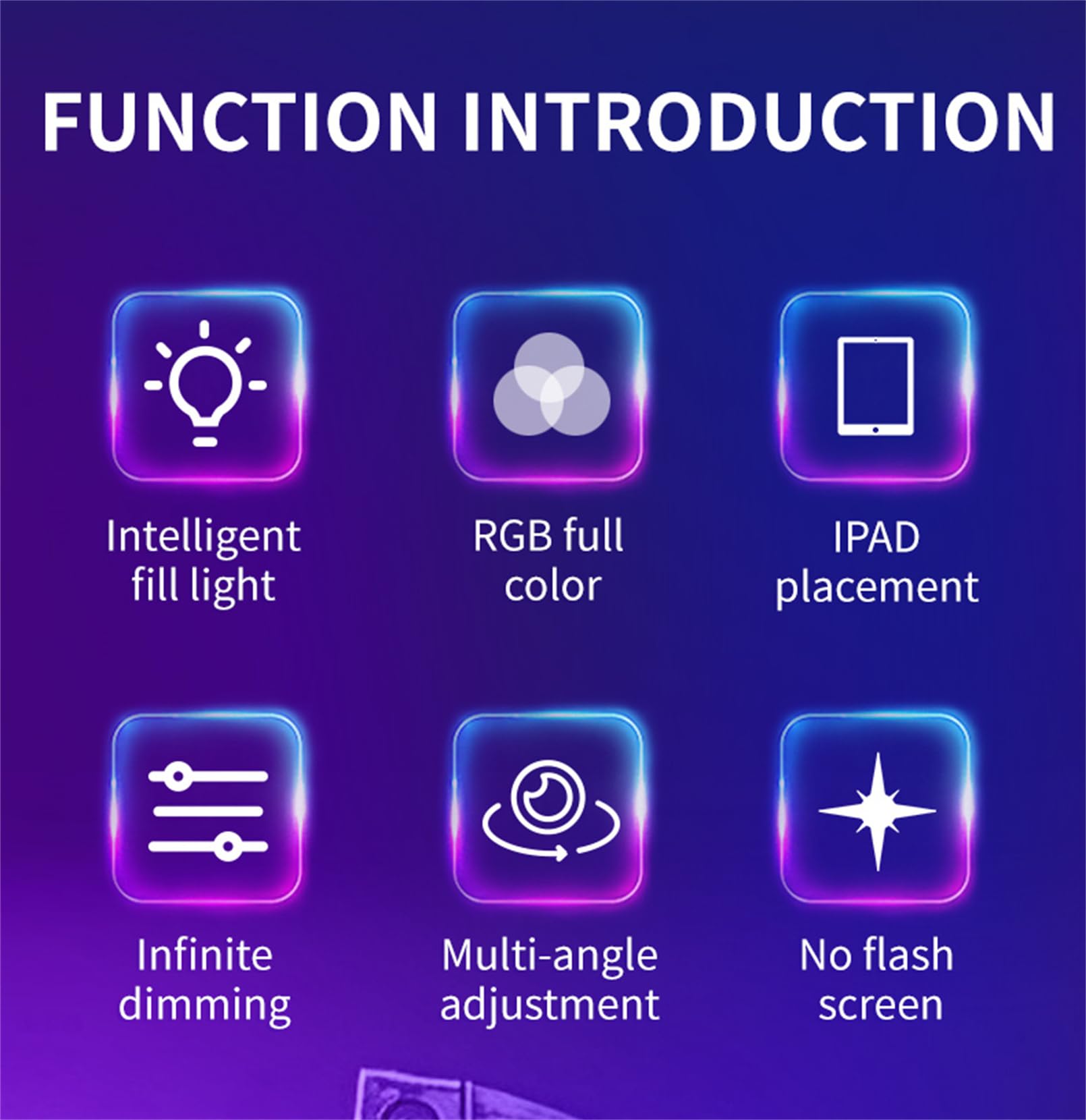 FUNCTION INTRODUCTION

Intelligent fill light

RGB full color

IPAD placement

Infinite dimming

Multi-angle adjustment

No flash screen